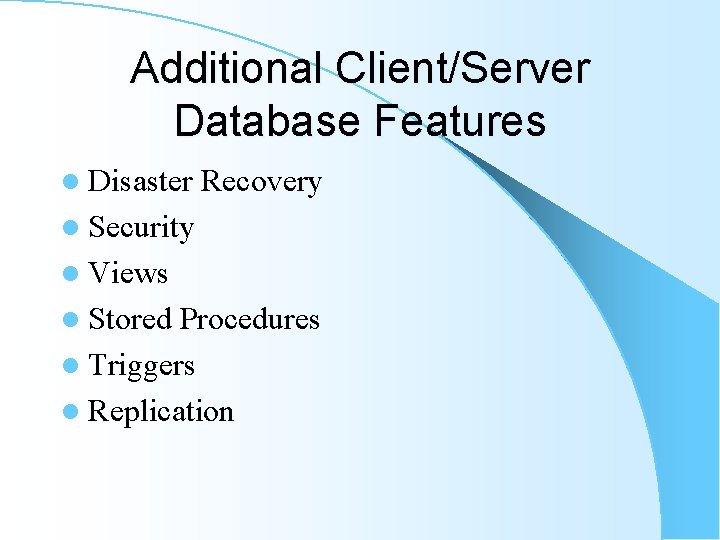 Additional Client/Server Database Features

- Disaster Recovery
- Security
- Views
- Stored Procedures
- Triggers
- Replication